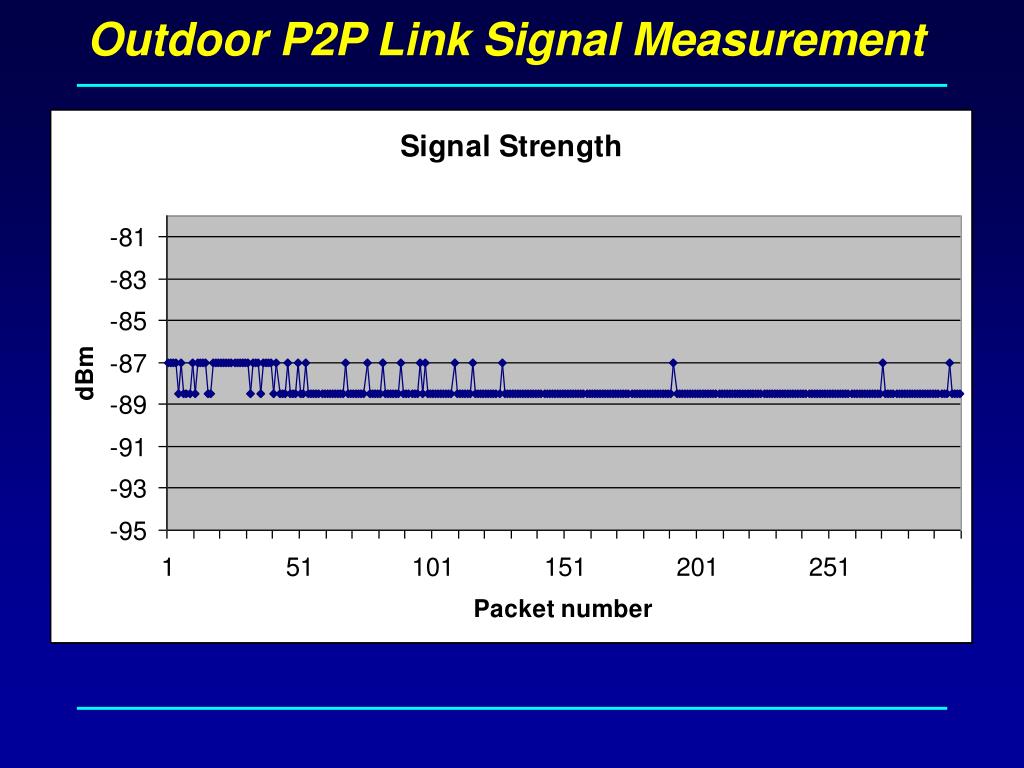 Outdoor P2P Link Signal Measurement

Signal Strength

dBm

-81
-83
-85
-87
-89
-91
-93
-95

1
51
101
151
201
251

Packet number